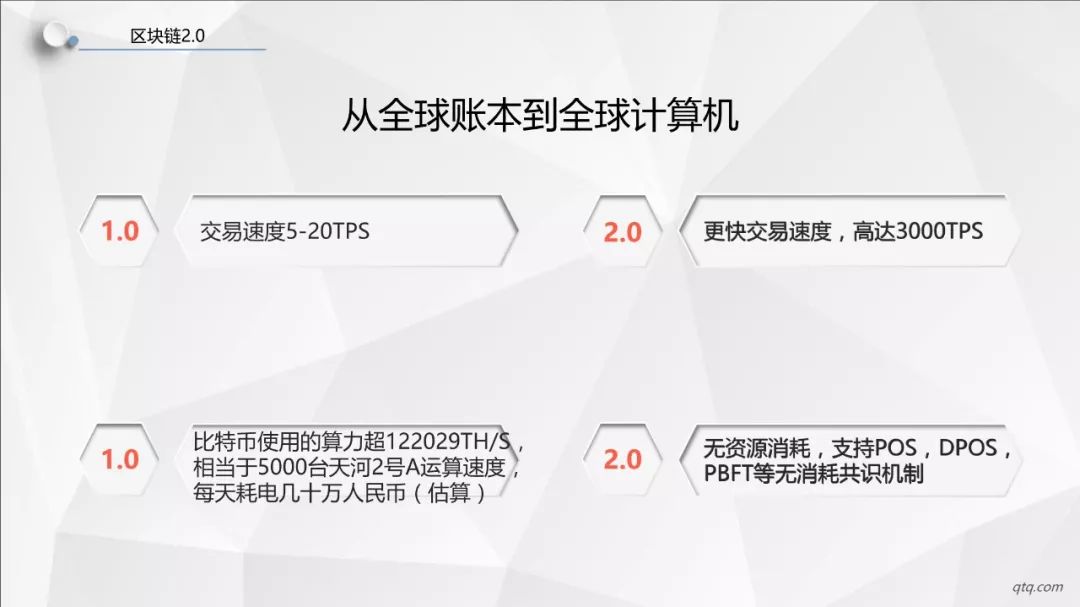 区块链2.0

从全球账本到全球计算机

1.0

交易速度5-20TPS

2.0

更快交易速度，高达3000TPS

1.0

比特币使用的算力超122029TH/S，相当于5000台天河2号A运算速度，每天耗电几十万人民币（估算）

2.0

无资源消耗，支持POS，DPOS，PBFT等无消耗共识机制

qtq.com